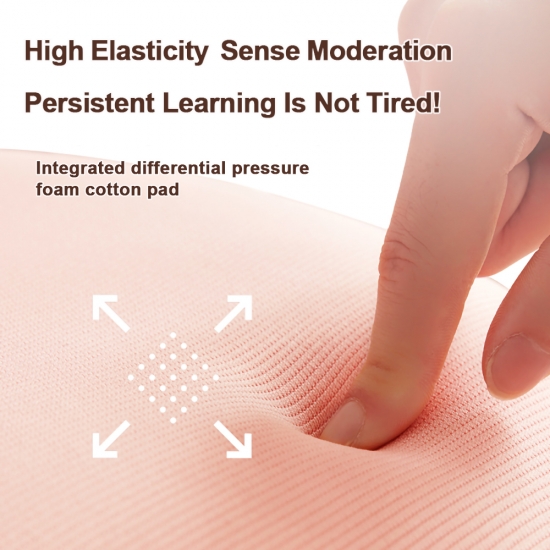 High Elasticity Sense Moderation

Persistent Learning Is Not Tired!

Integrated differential pressure foam cotton pad